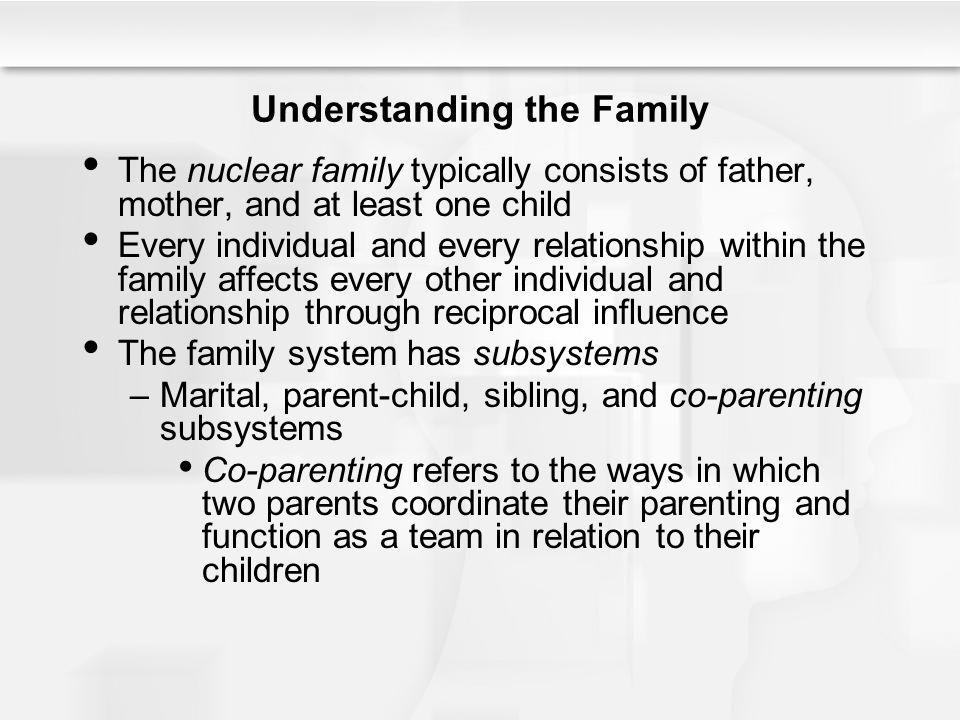 Understanding the Family

• The nuclear family typically consists of father, mother, and at least one child
• Every individual and every relationship within the family affects every other individual and relationship through reciprocal influence
• The family system has subsystems
– Marital, parent-child, sibling, and co-parenting subsystems
• Co-parenting refers to the ways in which two parents coordinate their parenting and function as a team in relation to their children